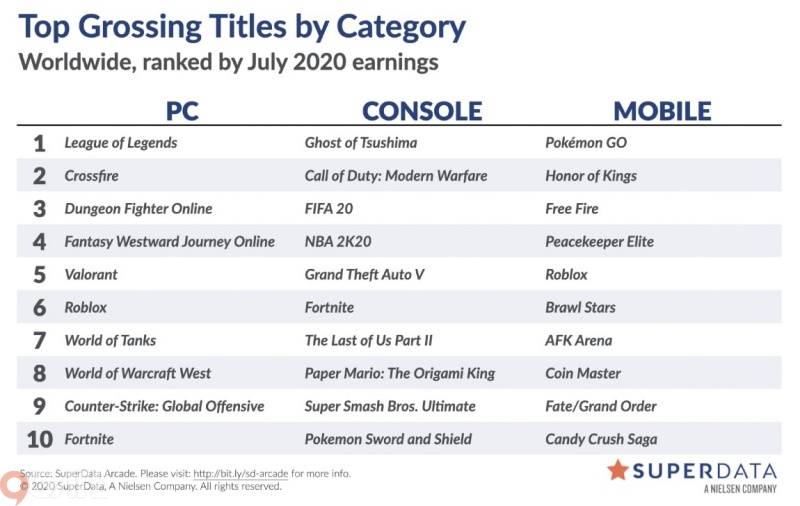 Top Grossing Titles by Category
Worldwide, ranked by July 2020 earnings

| | PC | CONSOLE | MOBILE |
|---|---|---|---|
| 1 | League of Legends | Ghost of Tsushima | Pokémon GO |
| 2 | Crossfire | Call of Duty: Modern Warfare | Honor of Kings |
| 3 | Dungeon Fighter Online | FIFA 20 | Free Fire |
| 4 | Fantasy Westward Journey Online | NBA 2K20 | Peacekeeper Elite |
| 5 | Valorant | Grand Theft Auto V | Roblox |
| 6 | Roblox | Fortnite | Brawl Stars |
| 7 | World of Tanks | The Last of Us Part II | AFK Arena |
| 8 | World of Warcraft West | Paper Mario: The Origami King | Coin Master |
| 9 | Counter-Strike: Global Offensive | Super Smash Bros. Ultimate | Fate/Grand Order |
| 10 | Fortnite | Pokemon Sword and Shield | Candy Crush Saga |

Source: SuperData Arcade. Please visit: http://bit.ly/sd-arcade for more info.
© 2020 SuperData, A Nielsen Company. All rights reserved.

SUPERDATA
A NIELSEN COMPANY